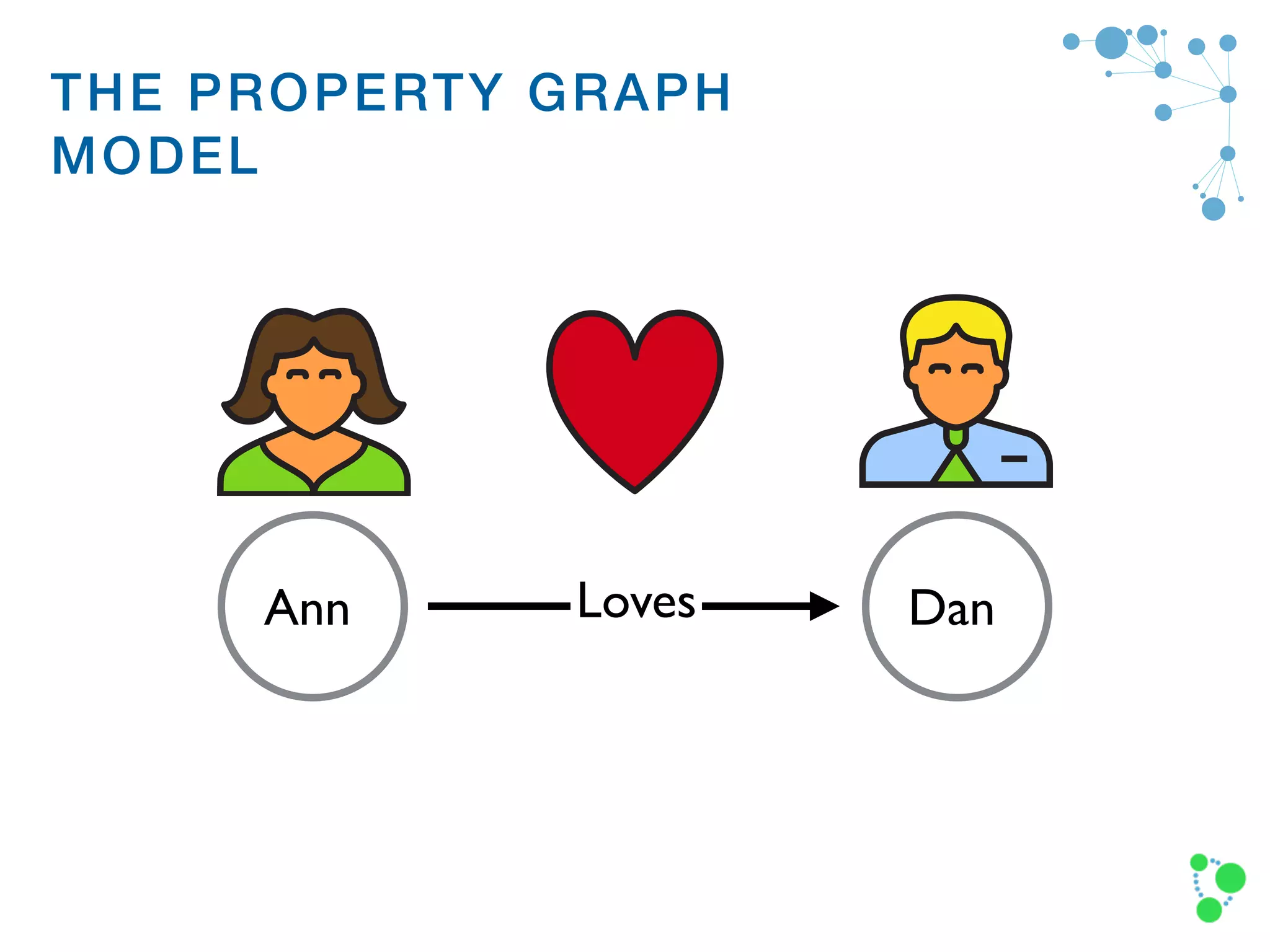 THE PROPERTY GRAPH MODEL

Ann

Loves

Dan